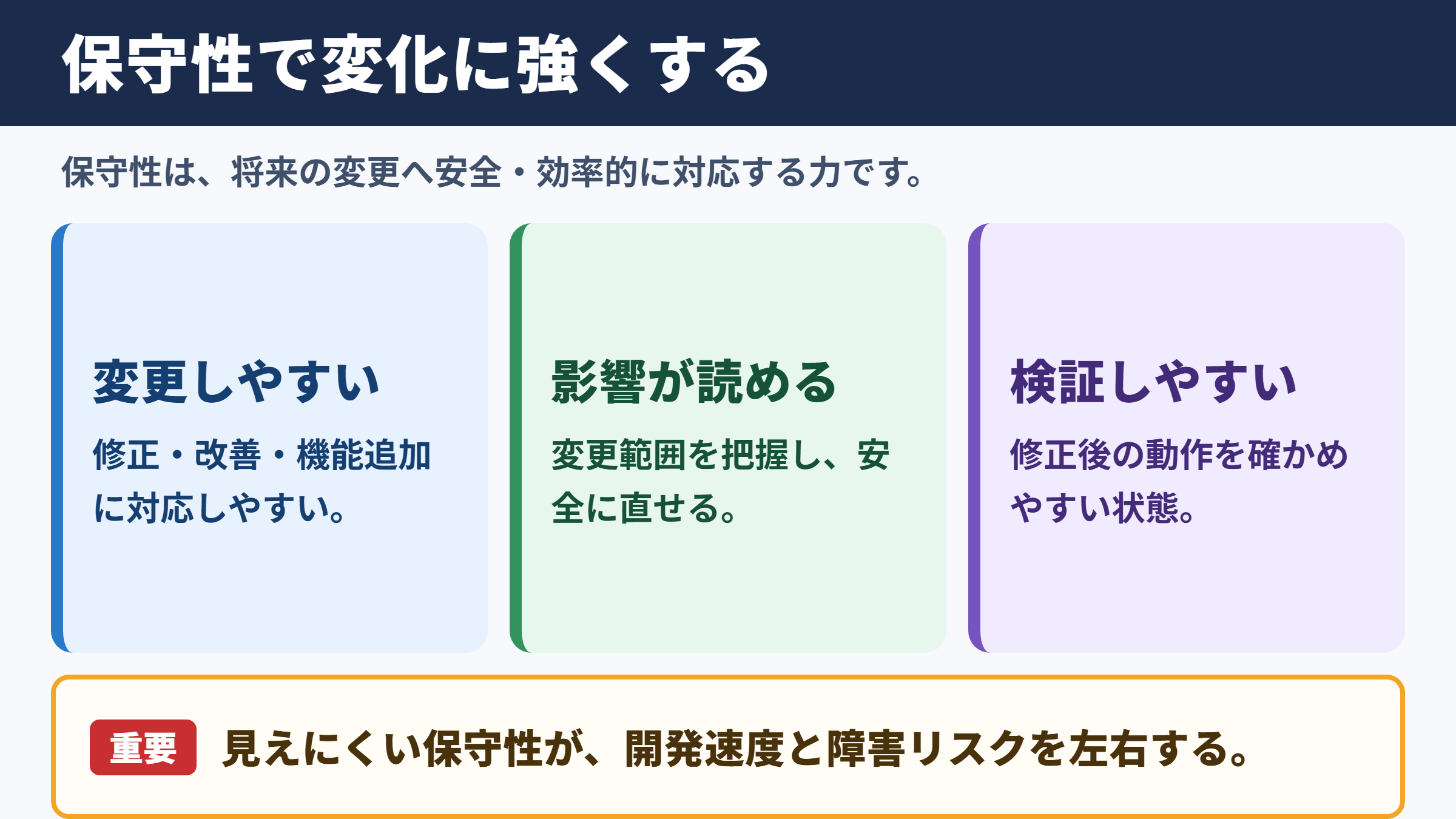 保守性で変化に強くする

保守性は、将来の変更へ安全・効率的に対応する力です。

変更しやすい

修正・改善・機能追加に対応しやすい。

影響が読める

変更範囲を把握し、安全に直せる。

検証しやすい

修正後の動作を確かめやすい状態。

重要 見えにくい保守性が、開発速度と障害リスクを左右する。